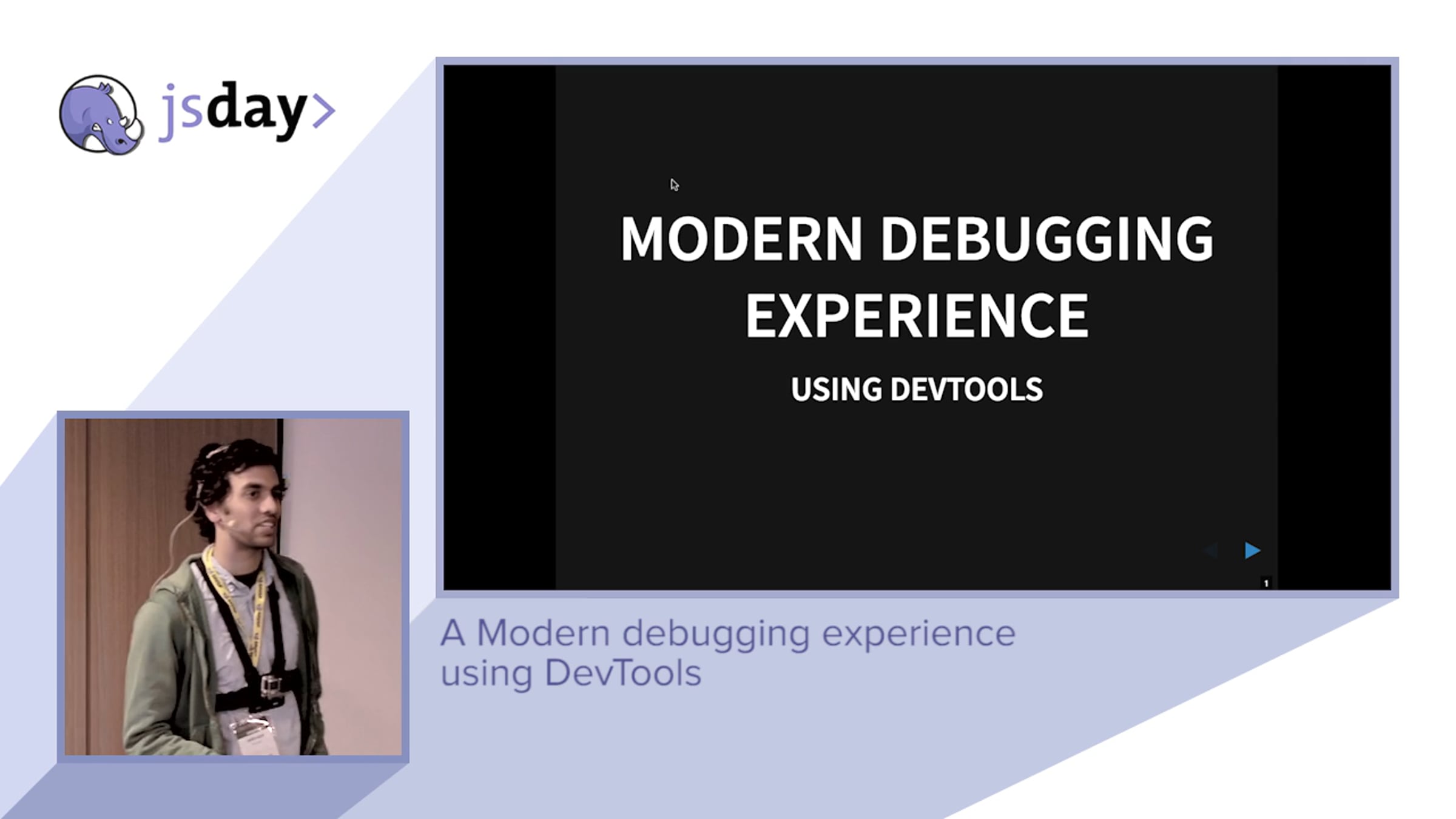 jsday>

MODERN DEBUGGING EXPERIENCE

USING DEVTOOLS

1

A Modern debugging experience using DevTools